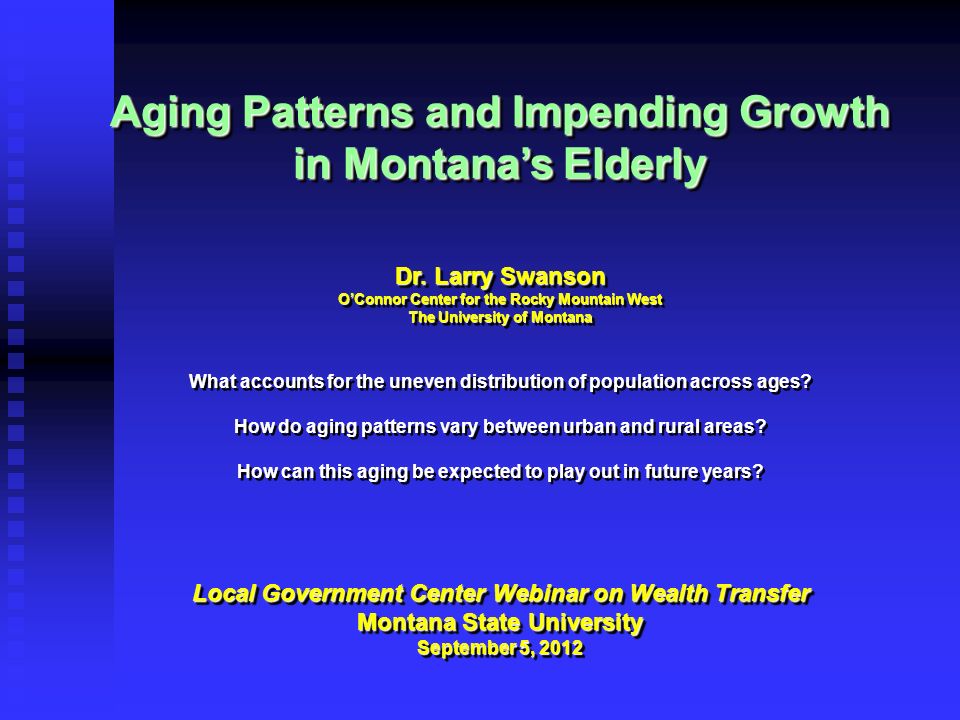 Aging Patterns and Impending Growth in Montana's Elderly

Dr. Larry Swanson
O'Connor Center for the Rocky Mountain West
The University of Montana

What accounts for the uneven distribution of population across ages?

How do aging patterns vary between urban and rural areas?

How can this aging be expected to play out in future years?

Local Government Center Webinar on Wealth Transfer
Montana State University
September 5, 2012